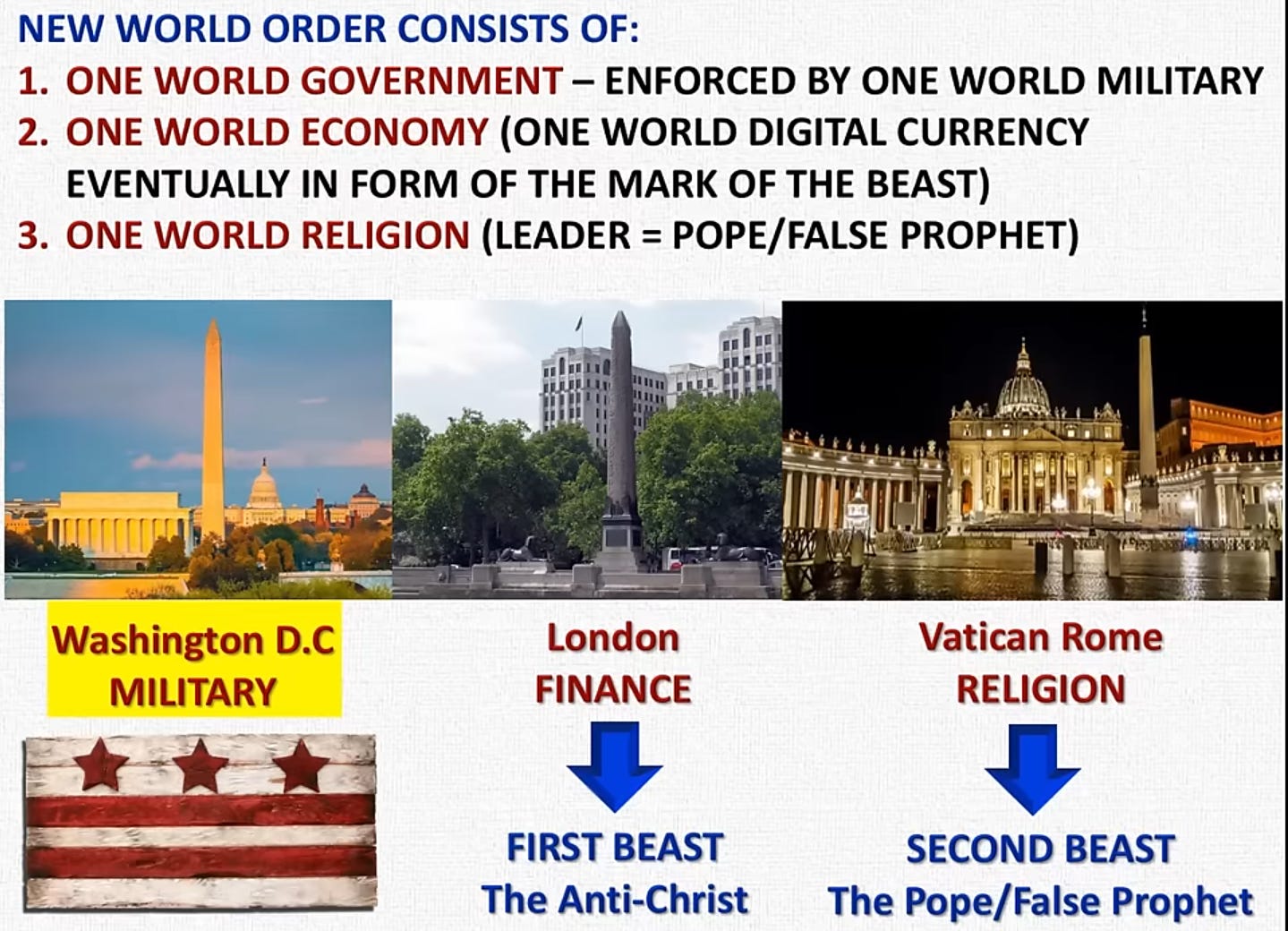 NEW WORLD ORDER CONSISTS OF:
1. ONE WORLD GOVERNMENT – ENFORCED BY ONE WORLD MILITARY
2. ONE WORLD ECONOMY (ONE WORLD DIGITAL CURRENCY EVENTUALLY IN FORM OF THE MARK OF THE BEAST)
3. ONE WORLD RELIGION (LEADER = POPE/FALSE PROPHET)

Washington D.C
MILITARY

London
FINANCE

FIRST BEAST
The Anti-Christ

Vatican Rome
RELIGION

SECOND BEAST
The Pope/False Prophet